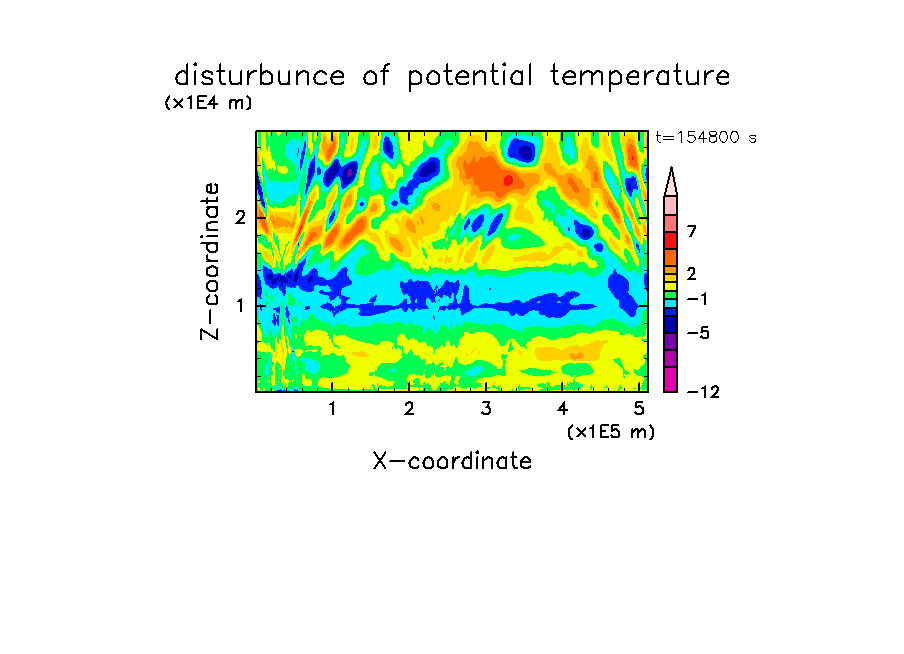 disturbunce of potential temperature

(x1E4 m)

t=154800 s

Z-coordinate

2

1

7

2

−1

−5

−12

1 2 3 4 5

(x1E5 m)

X-coordinate